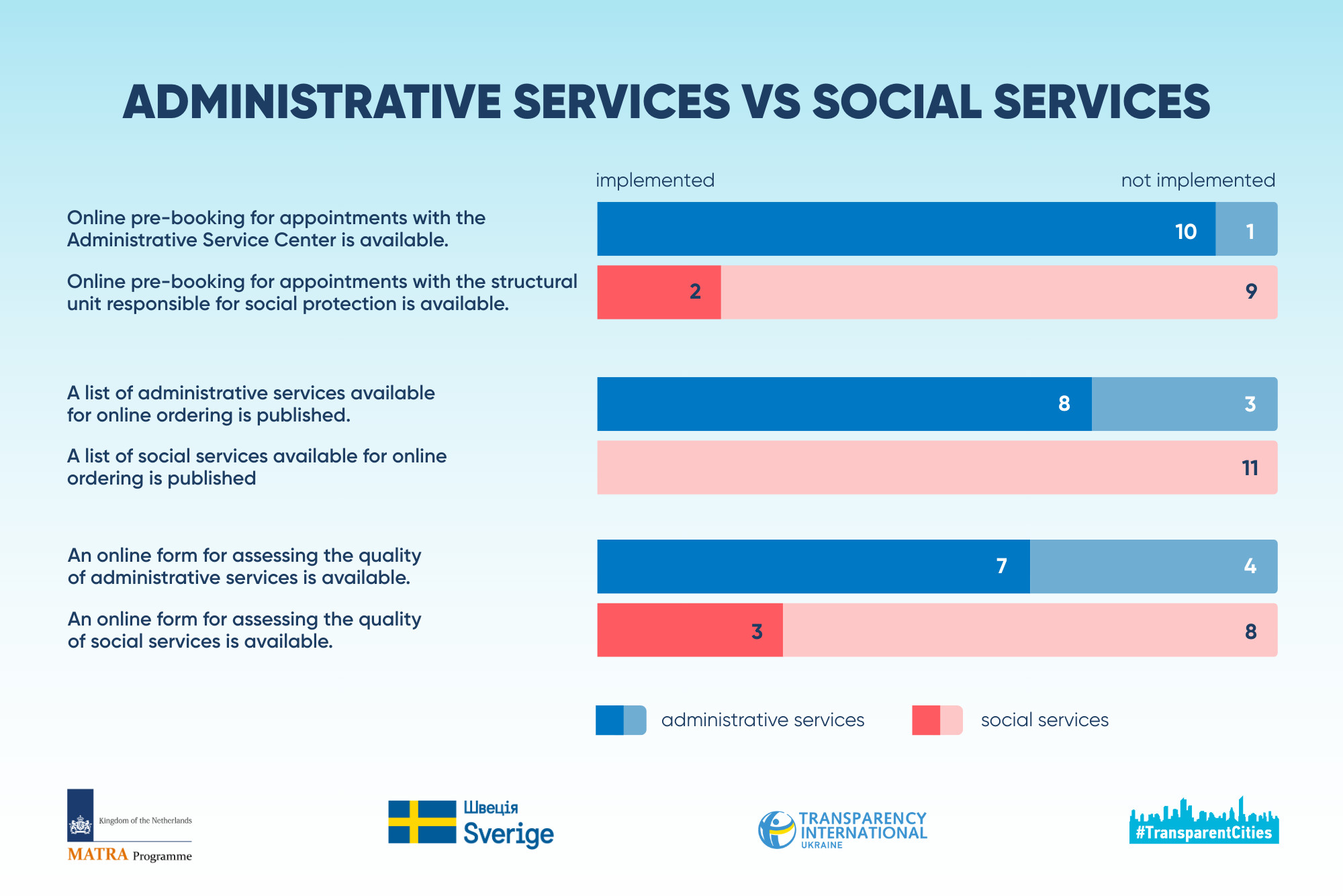 ADMINISTRATIVE SERVICES VS SOCIAL SERVICES

implemented

not implemented

Online pre-booking for appointments with the Administrative Service Center is available.

10

1

Online pre-booking for appointments with the structural unit responsible for social protection is available.

2

9

A list of administrative services available for online ordering is published.

8

3

A list of social services available for online ordering is published

11

An online form for assessing the quality of administrative services is available.

7

4

An online form for assessing the quality of social services is available.

3

8

administrative services

social services

Kingdom of the Netherlands

MATRA Programme

Швеція

Sverige

TRANSPARENCY INTERNATIONAL UKRAINE

#TransparentCities